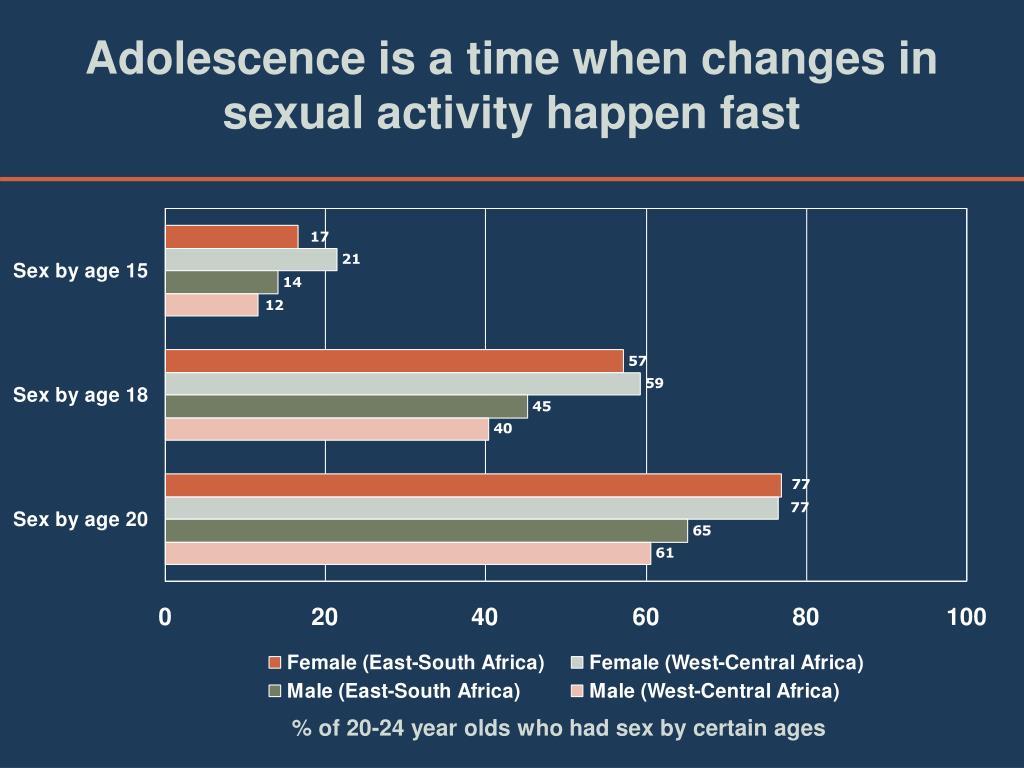 Adolescence is a time when changes in sexual activity happen fast

Sex by age 15
17
21
14
12

Sex by age 18
57
59
45
40

Sex by age 20
77
77
65
61

0
20
40
60
80
100

Female (East-South Africa)
Female (West-Central Africa)
Male (East-South Africa)
Male (West-Central Africa)

% of 20-24 year olds who had sex by certain ages